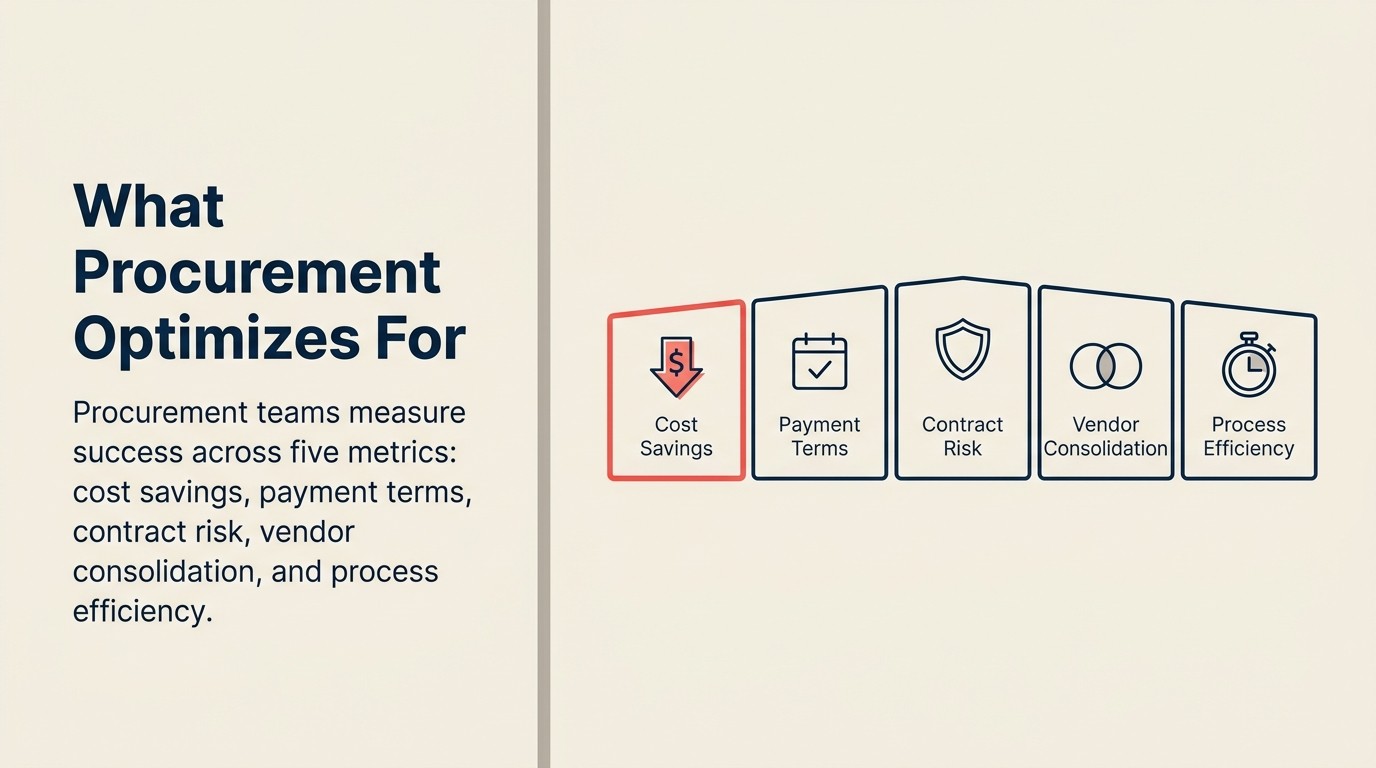 What Procurement Optimizes For

Procurement teams measure success across five metrics: cost savings, payment terms, contract risk, vendor consolidation, and process efficiency.

$

Cost Savings

Payment Terms

Contract Risk

Vendor Consolidation

Process Efficiency